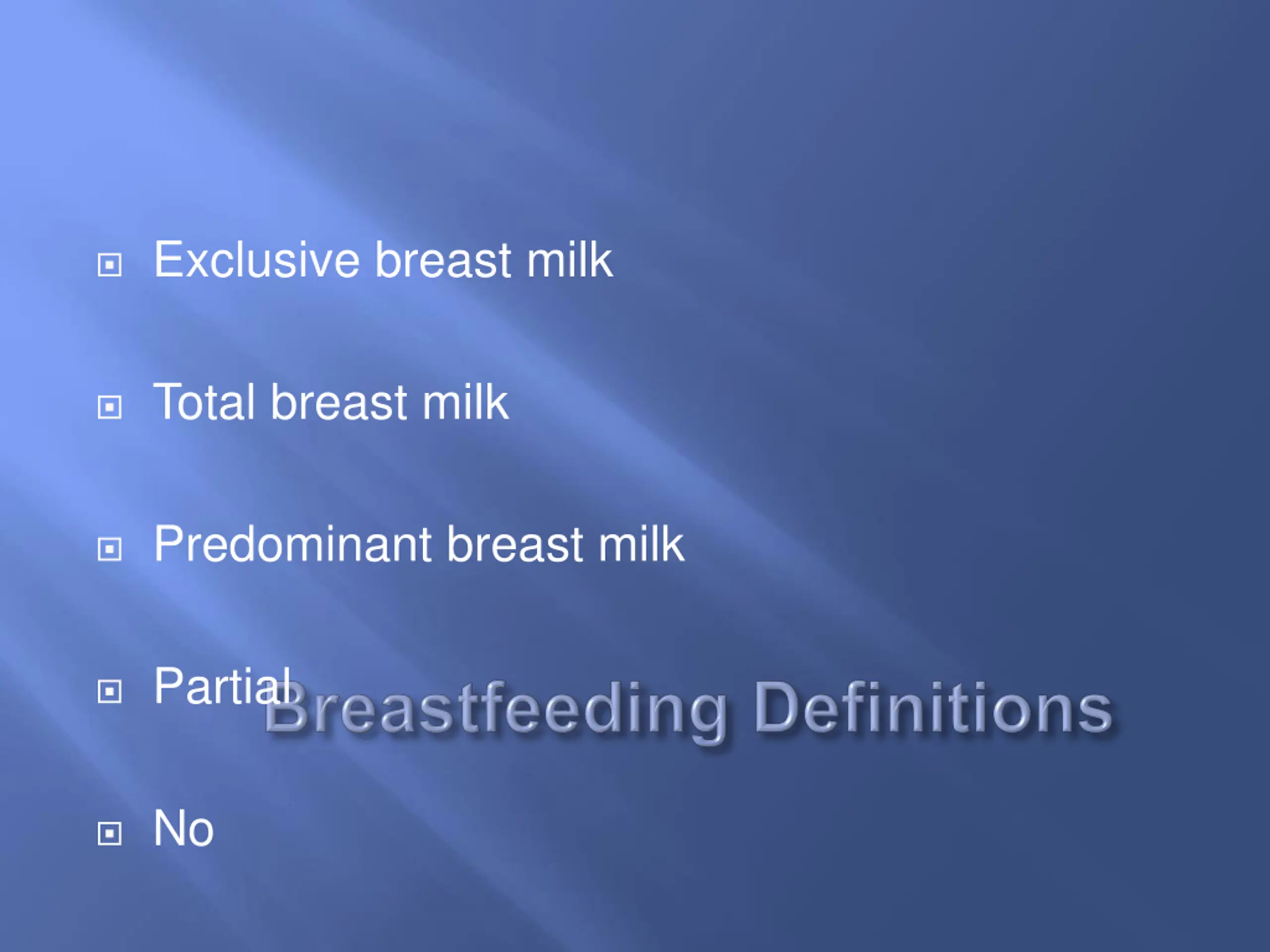 Exclusive breast milk

Total breast milk

Predominant breast milk

Partial

No

Breastfeeding Definitions